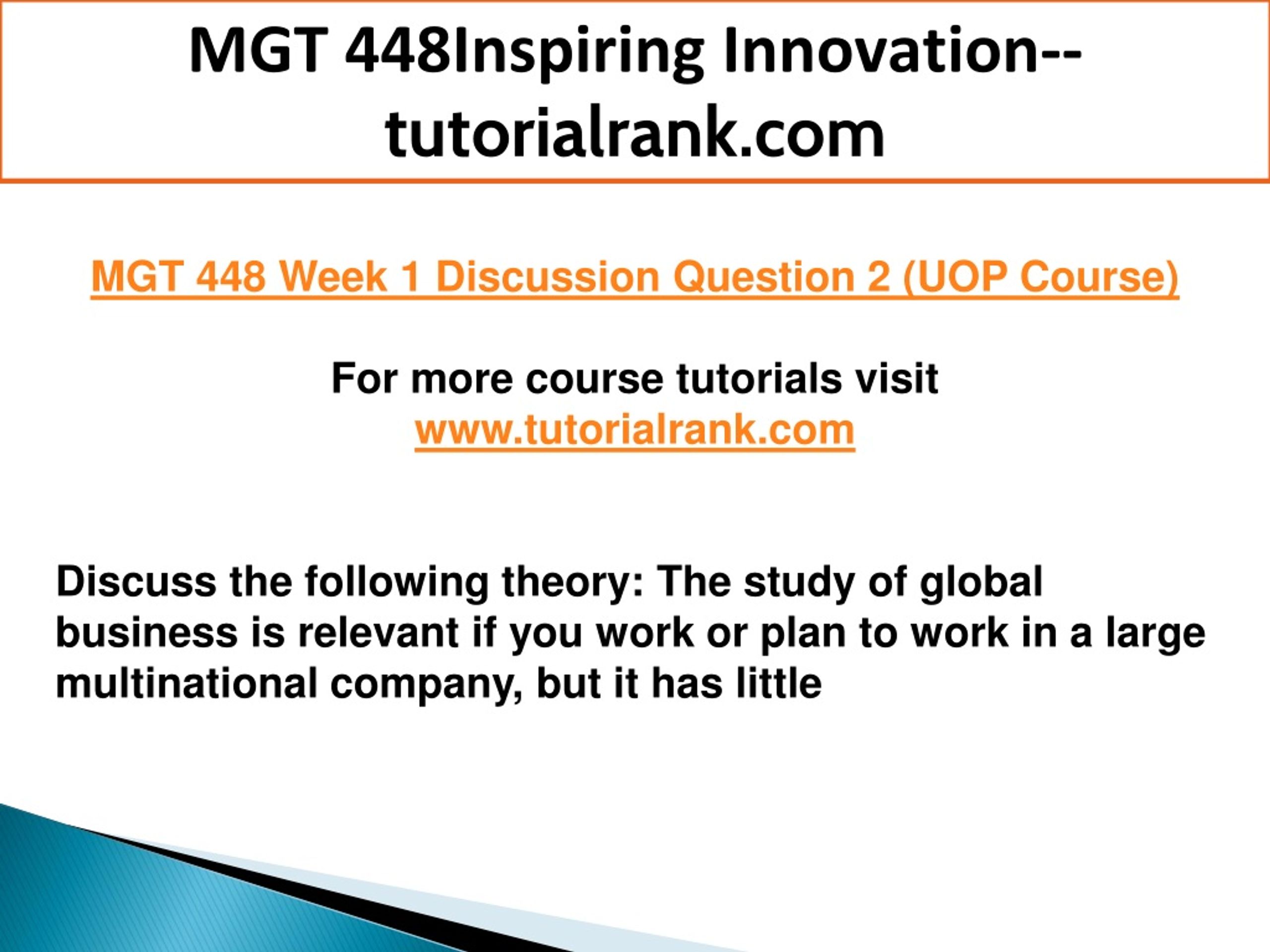 MGT 448Inspiring Innovation--tutorialrank.com

MGT 448 Week 1 Discussion Question 2 (UOP Course)

For more course tutorials visit
www.tutorialrank.com

Discuss the following theory: The study of global business is relevant if you work or plan to work in a large multinational company, but it has little